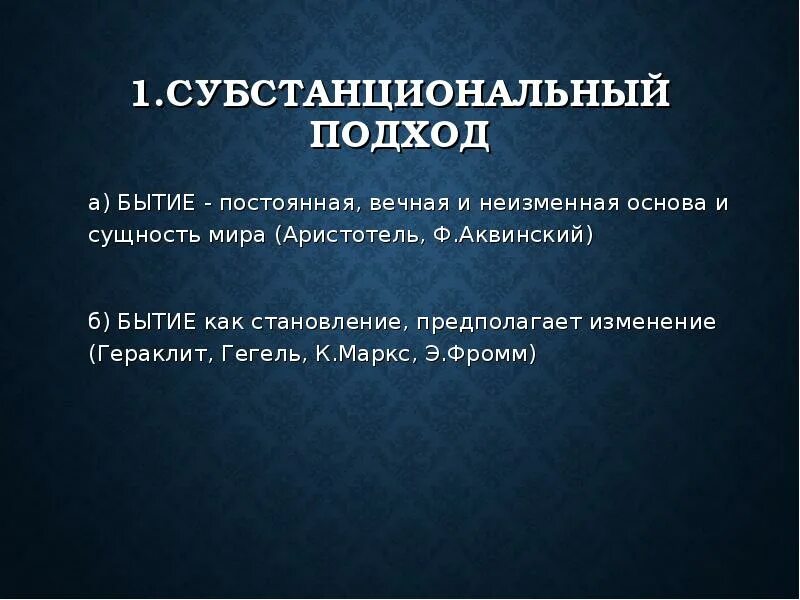 1.СУБСТАНЦИОНАЛЬНЫЙ ПОДХОД

а) БЫТИЕ - постоянная, вечная и неизменная основа и сущность мира (Аристотель, Ф.Аквинский)

б) БЫТИЕ как становление, предполагает изменение (Гераклит, Гегель, К.Маркс, Э.Фромм)